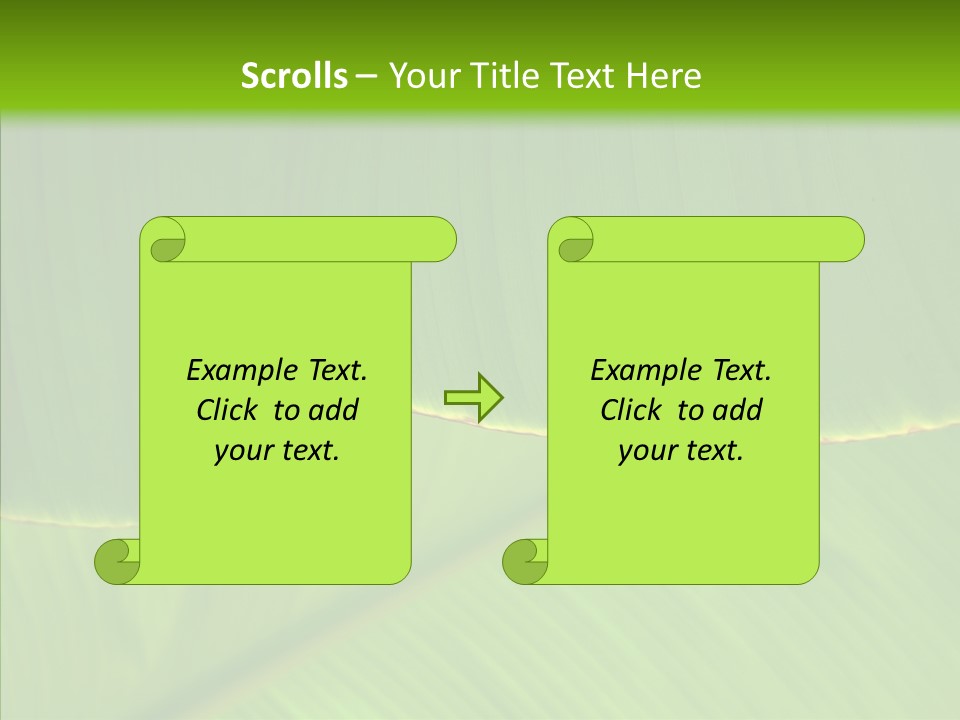 Scrolls – Your Title Text Here

Example Text. Click to add your text.

Example Text. Click to add your text.